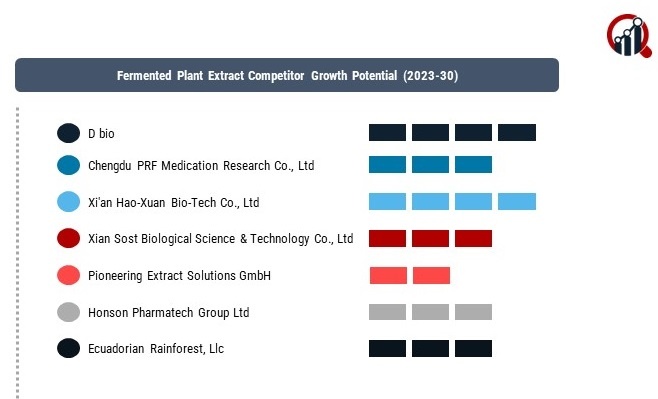 Fermented Plant Extract Competitor Growth Potential (2023-30)

D bio

Chengdu PRF Medication Research Co., Ltd

Xi'an Hao-Xuan Bio-Tech Co., Ltd

Xian Sost Biological Science & Technology Co., Ltd

Pioneering Extract Solutions GmbH

Honson Pharmatech Group Ltd

Ecuadorian Rainforest, Llc